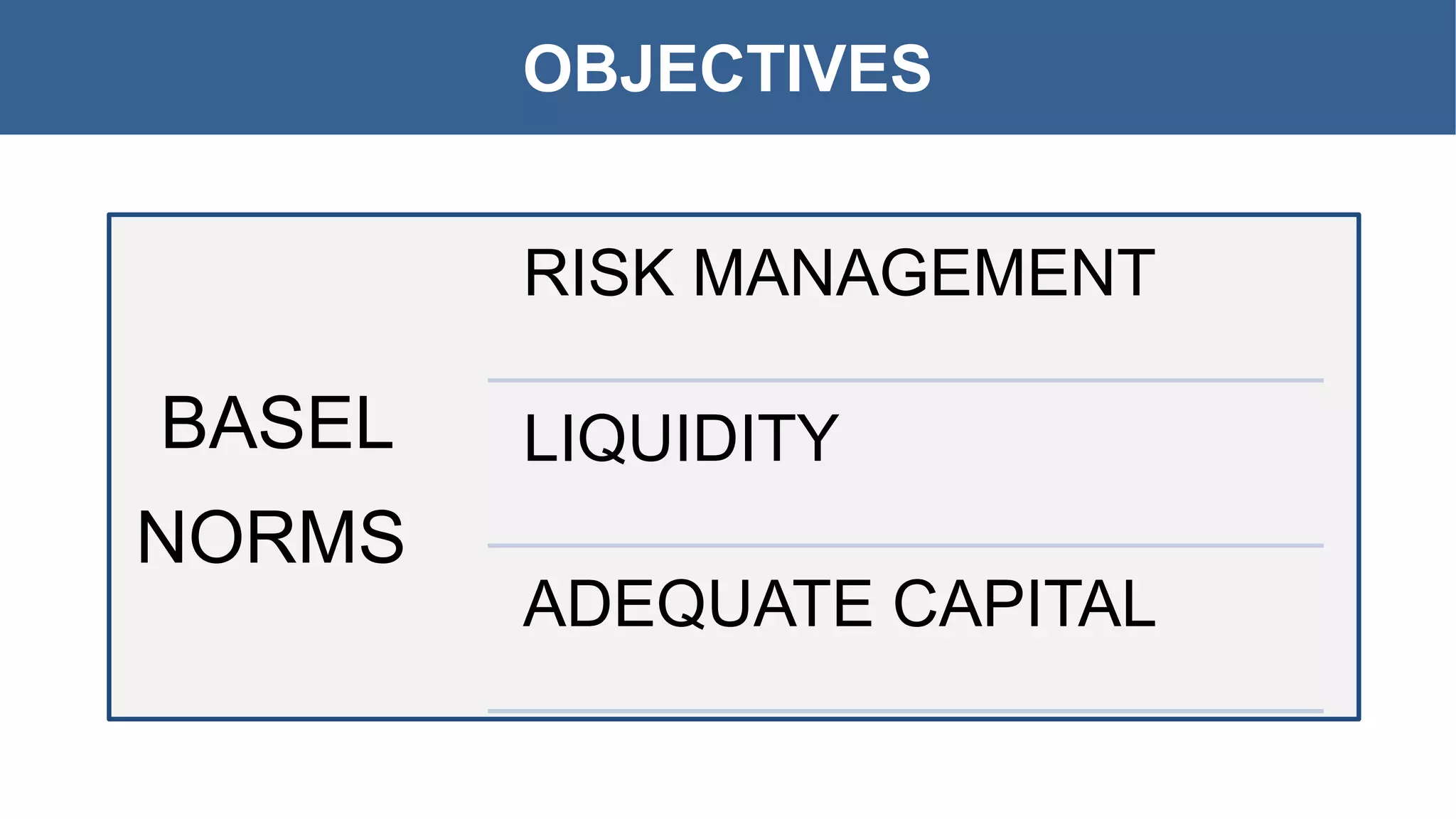 OBJECTIVES

BASEL NORMS

RISK MANAGEMENT

LIQUIDITY

ADEQUATE CAPITAL